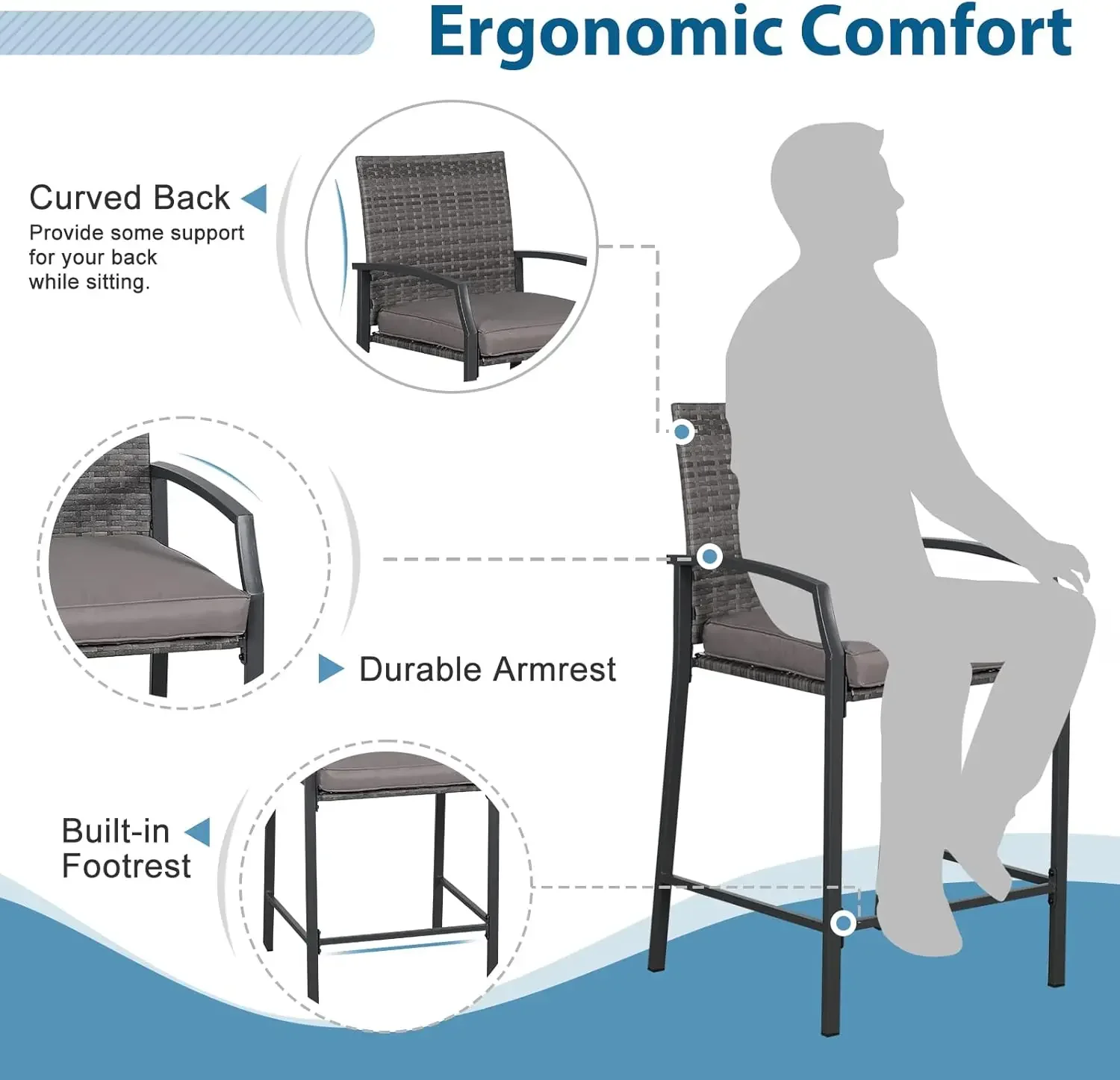 Ergonomic Comfort

Curved Back
Provide some support for your back while sitting.

Durable Armrest

Built-in Footrest